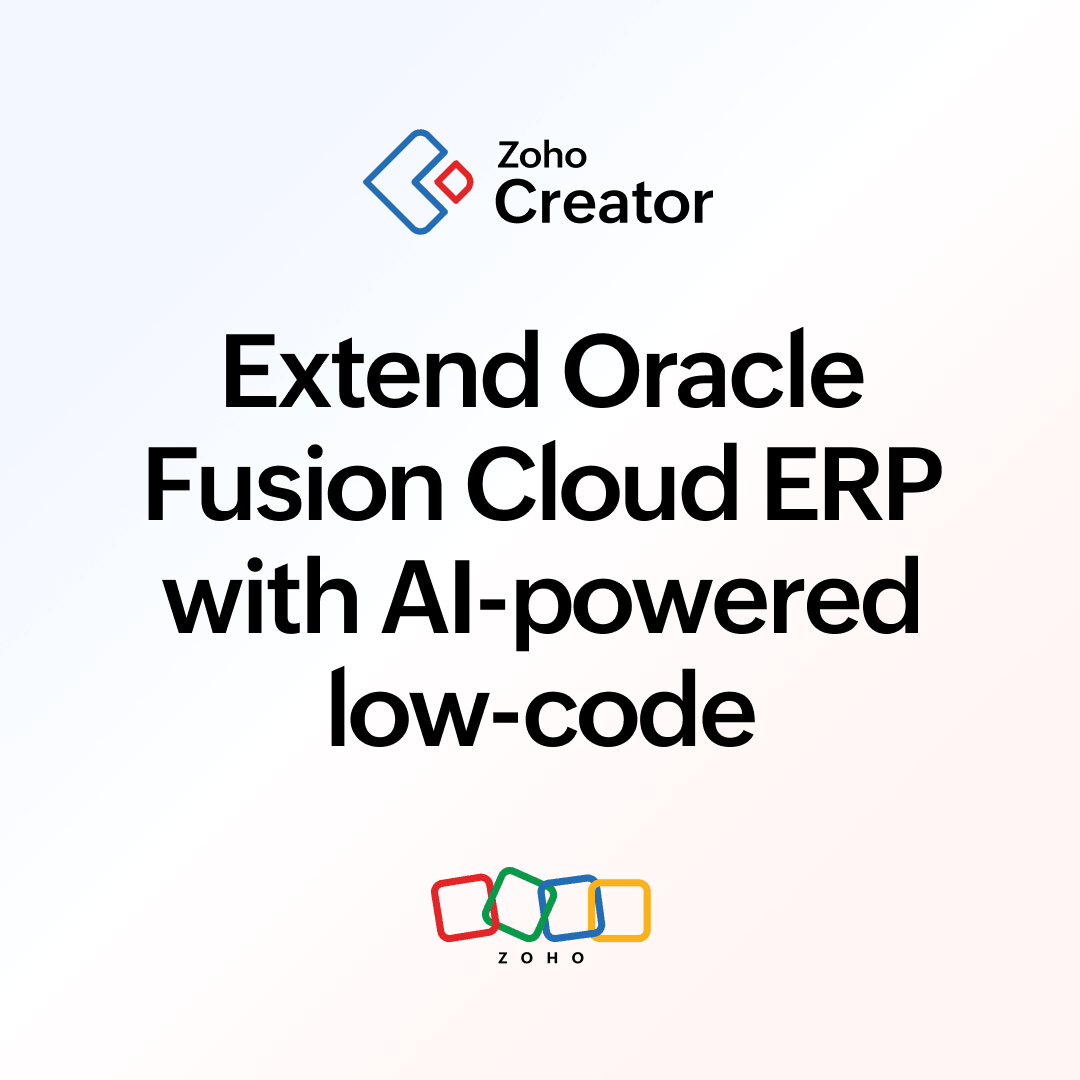 Zoho
Creator

Extend Oracle Fusion Cloud ERP with AI-powered low-code

ZOHO